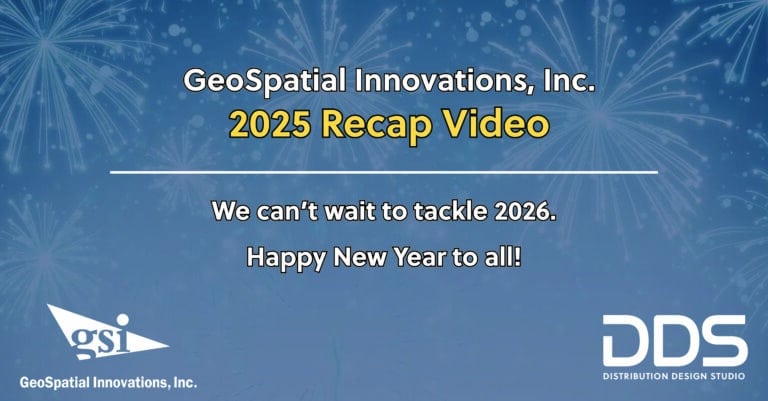 GeoSpatial Innovations, Inc.
2025 Recap Video

We can't wait to tackle 2026.

Happy New Year to all!

gsi
GeoSpatial Innovations, Inc.

DDS
DISTRIBUTION DESIGN STUDIO